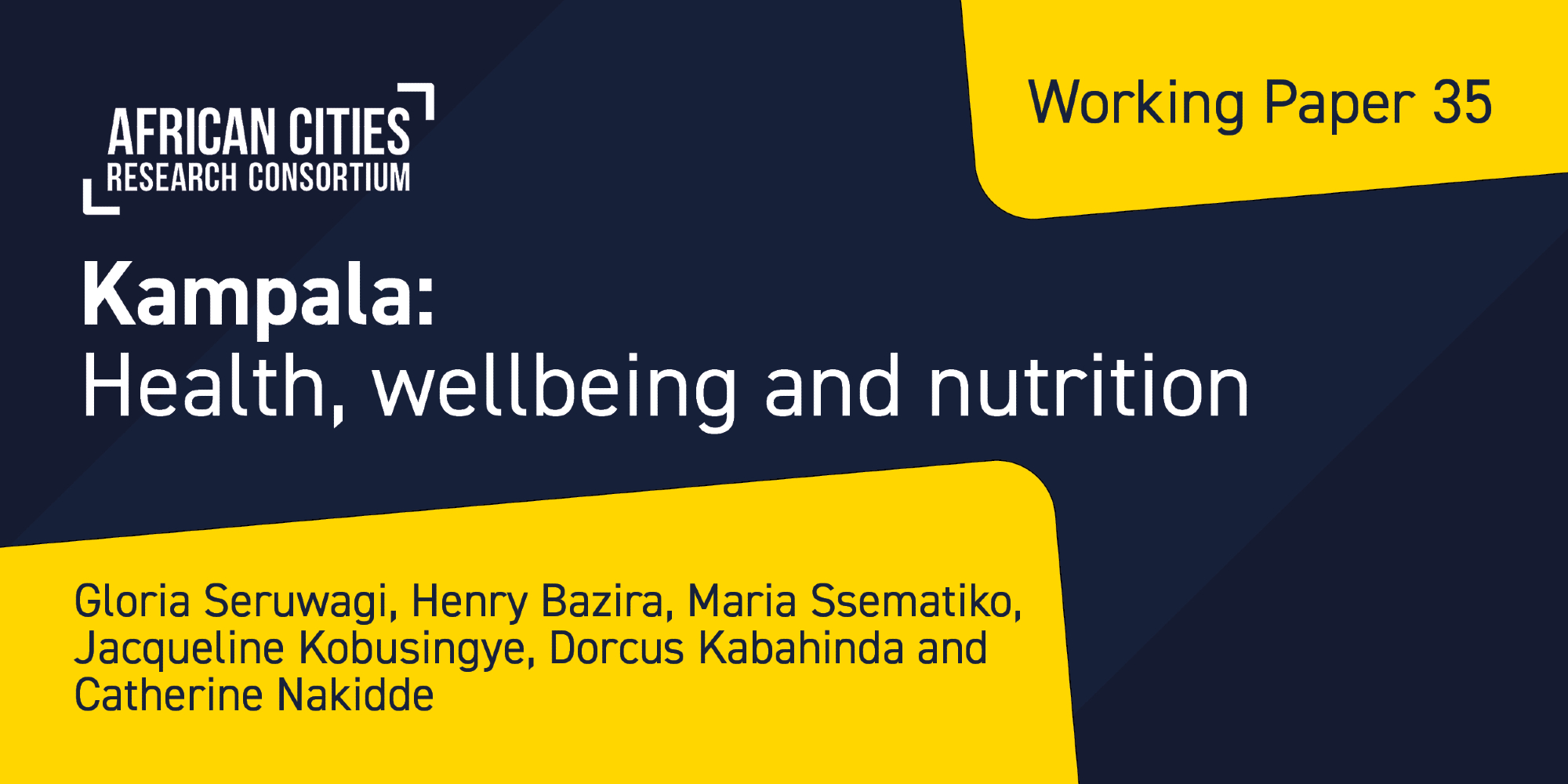 AFRICAN CITIES
RESEARCH CONSORTIUM

Working Paper 35

Kampala:
Health, wellbeing and nutrition

Gloria Seruwagi, Henry Bazira, Maria Ssematiko, Jacqueline Kobusingye, Dorcus Kabahinda and Catherine Nakidde